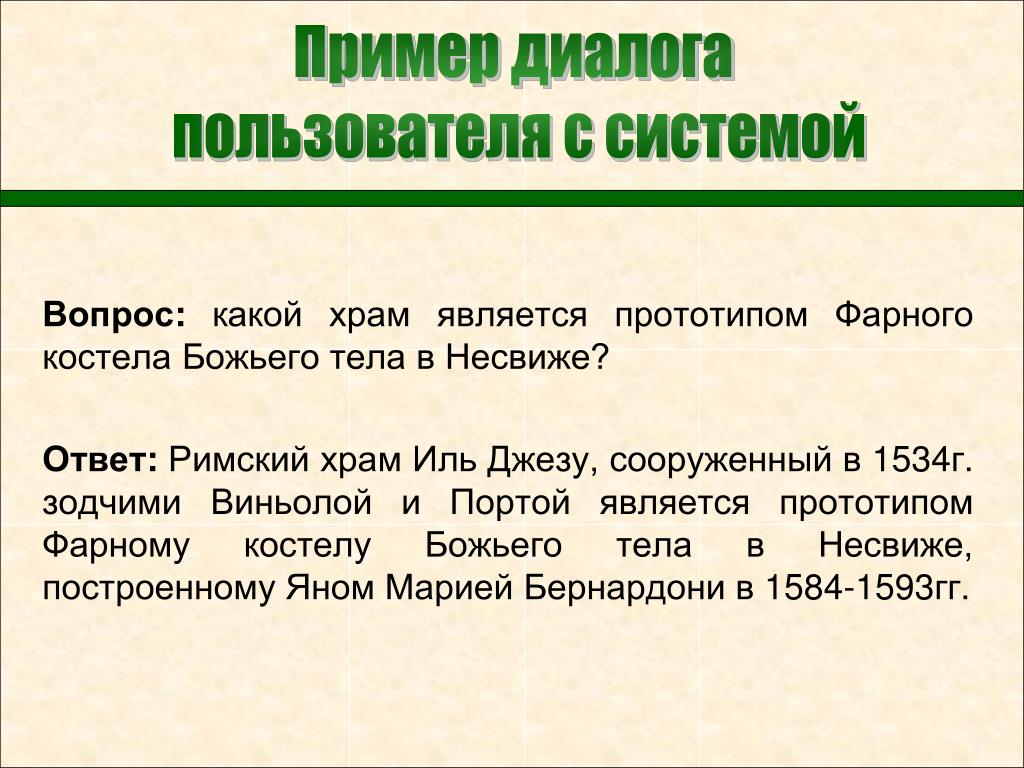 Пример диалога пользователя с системой

Вопрос: какой храм является прототипом Фарного костела Божьего тела в Несвиже?

Ответ: Римский храм Иль Джезу, сооруженный в 1534г. зодчими Виньолой и Портой является прототипом Фарному костелу Божьего тела в Несвиже, построенному Яном Марией Бернардони в 1584-1593гг.